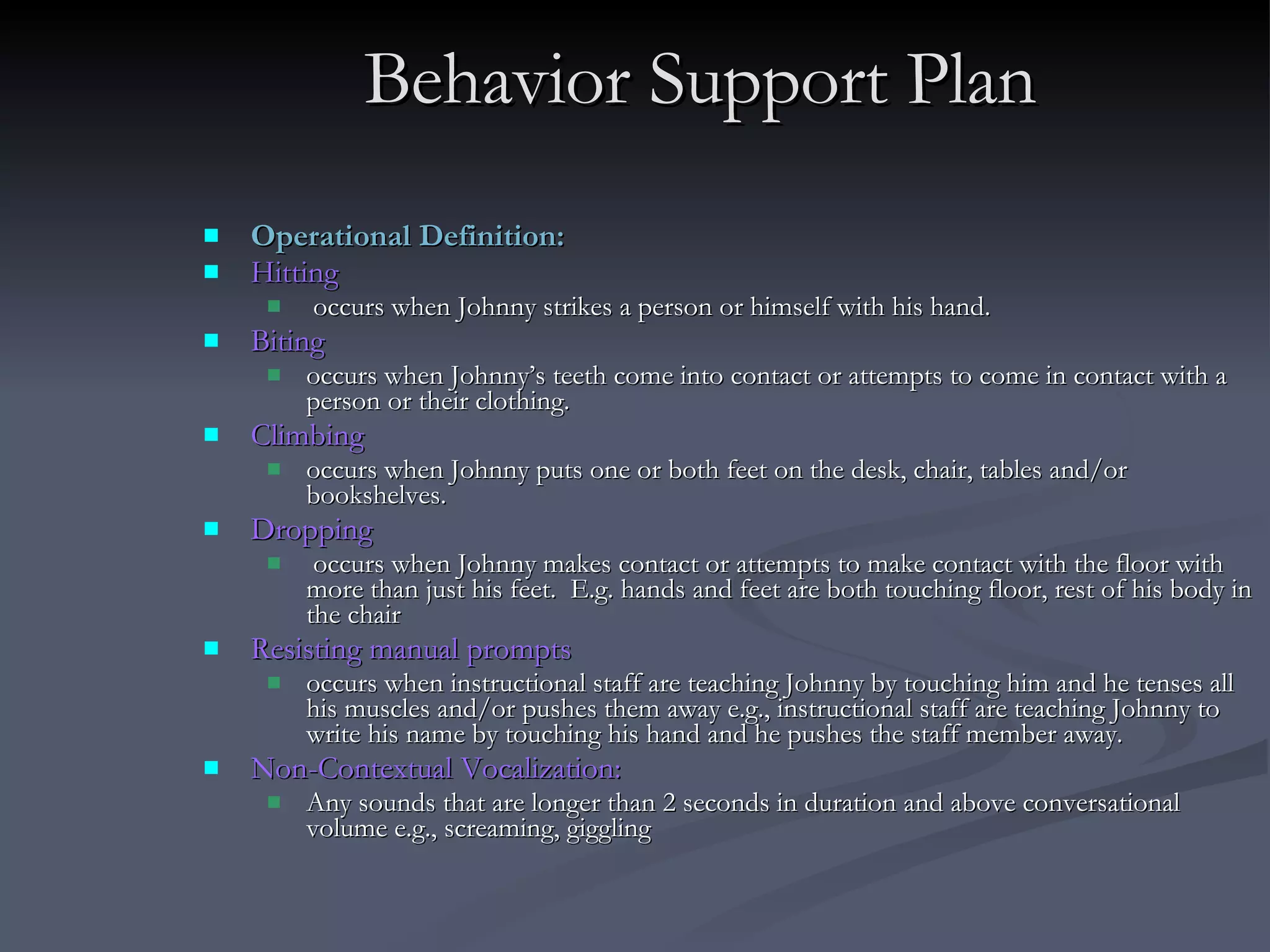 Behavior Support Plan

Operational Definition:

Hitting

occurs when Johnny strikes a person or himself with his hand.

Biting

occurs when Johnny's teeth come into contact or attempts to come in contact with a person or their clothing.

Climbing

occurs when Johnny puts one or both feet on the desk, chair, tables and/or bookshelves.

Dropping

occurs when Johnny makes contact or attempts to make contact with the floor with more than just his feet. E.g. hands and feet are both touching floor, rest of his body in the chair

Resisting manual prompts

occurs when instructional staff are teaching Johnny by touching him and he tenses all his muscles and/or pushes them away e.g., instructional staff are teaching Johnny to write his name by touching his hand and he pushes the staff member away.

Non-Contextual Vocalization:

Any sounds that are longer than 2 seconds in duration and above conversational volume e.g., screaming, giggling